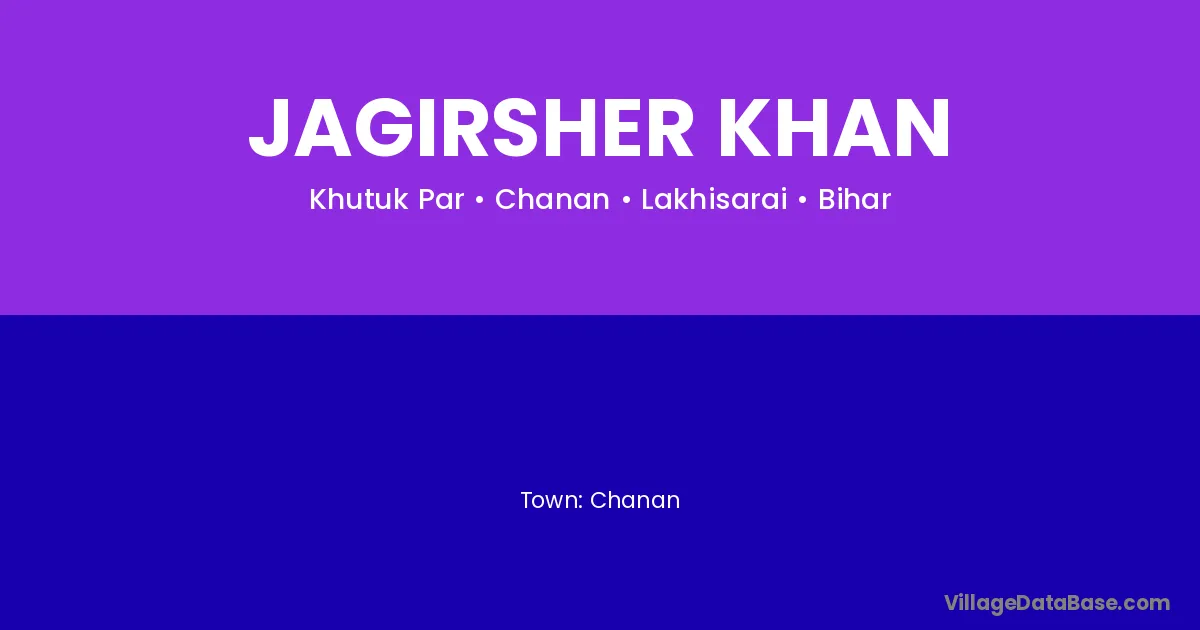 JAGIRSHER KHAN

Khutuk Par • Chanan • Lakhisarai • Bihar

Town: Chanan

VillageDataBase.com